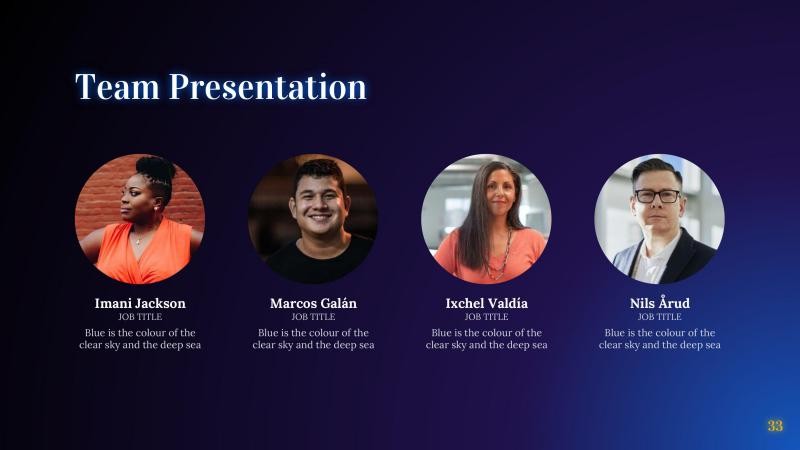 Team Presentation

Imani Jackson
JOB TITLE
Blue is the colour of the clear sky and the deep sea

Marcos Galán
JOB TITLE
Blue is the colour of the clear sky and the deep sea

Ixchel Valdía
JOB TITLE
Blue is the colour of the clear sky and the deep sea

Nils Årud
JOB TITLE
Blue is the colour of the clear sky and the deep sea

33